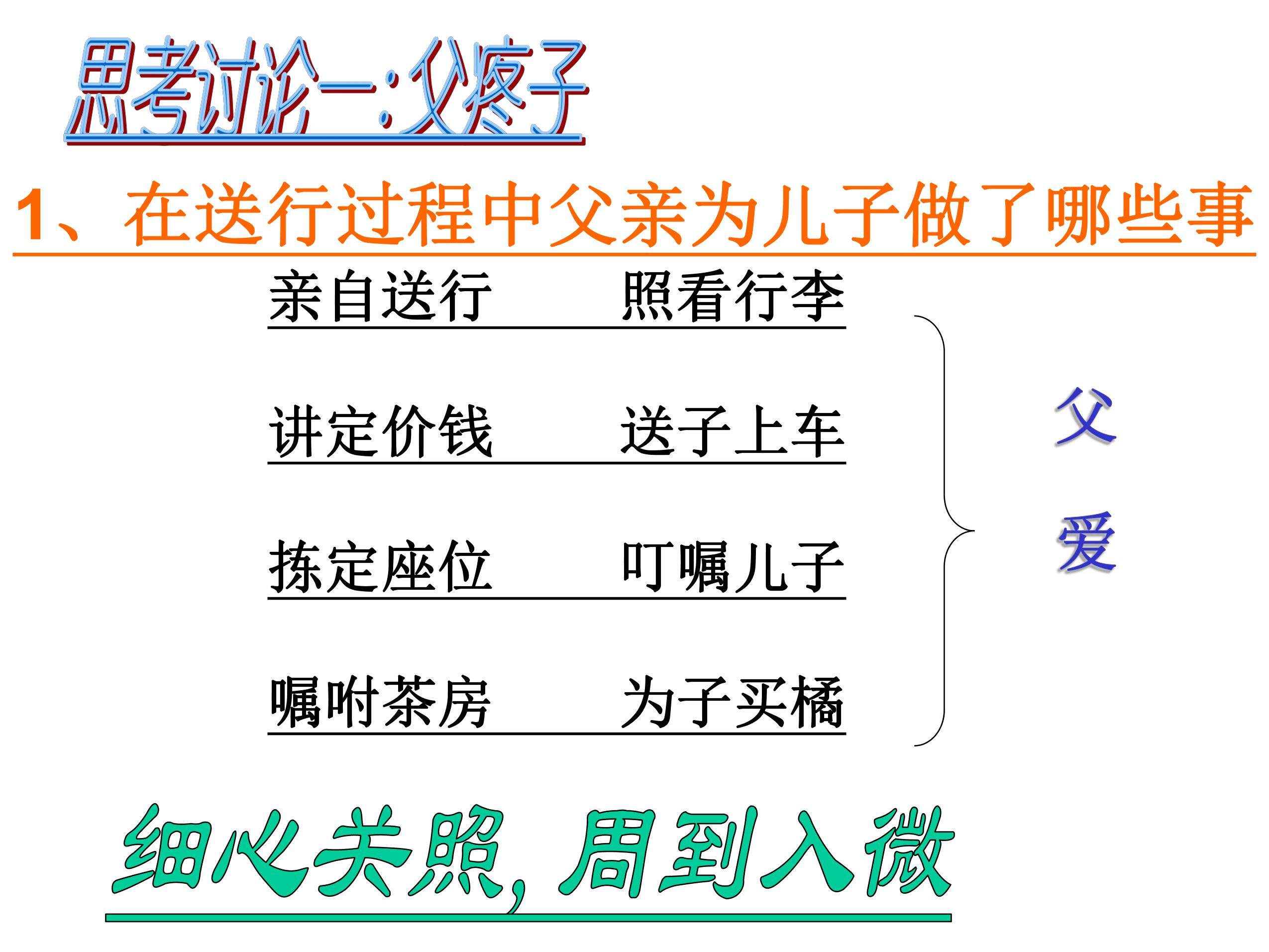 思考讨论一：父疼子

1、在送行过程中父亲为儿子做了哪些事

亲自送行　照看行李

讲定价钱　送子上车

拣定座位　叮嘱儿子

嘱咐茶房　为子买橘

父爱

细心关照，周到入微